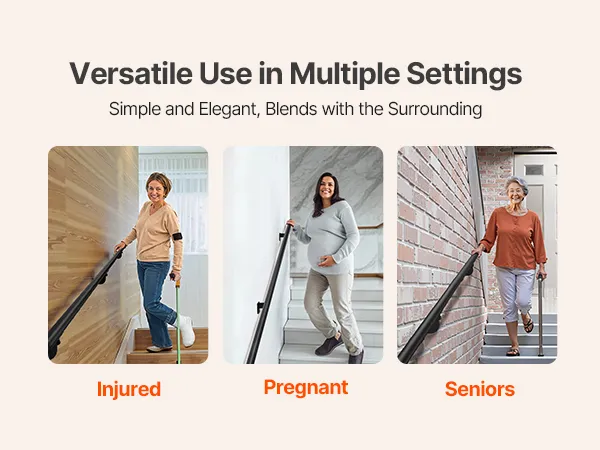 Versatile Use in Multiple Settings

Simple and Elegant, Blends with the Surrounding

Injured

Pregnant

Seniors